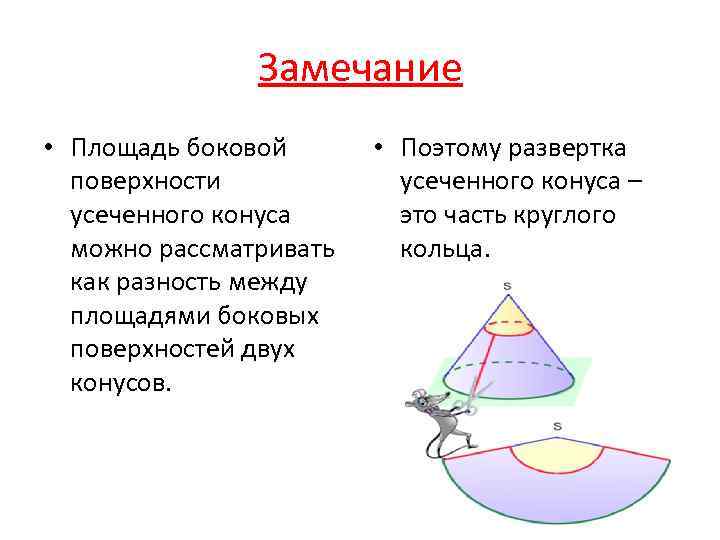 Замечание

• Площадь боковой поверхности усеченного конуса можно рассматривать как разность между площадями боковых поверхностей двух конусов.

• Поэтому развертка усеченного конуса – это часть круглого кольца.

S

S